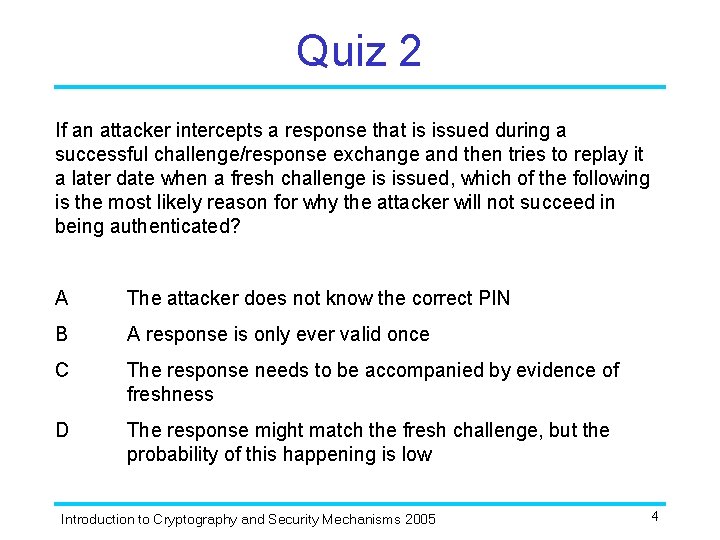 Quiz 2

If an attacker intercepts a response that is issued during a successful challenge/response exchange and then tries to replay it a later date when a fresh challenge is issued, which of the following is the most likely reason for why the attacker will not succeed in being authenticated?

A The attacker does not know the correct PIN

B A response is only ever valid once

C The response needs to be accompanied by evidence of freshness

D The response might match the fresh challenge, but the probability of this happening is low

Introduction to Cryptography and Security Mechanisms 2005

4